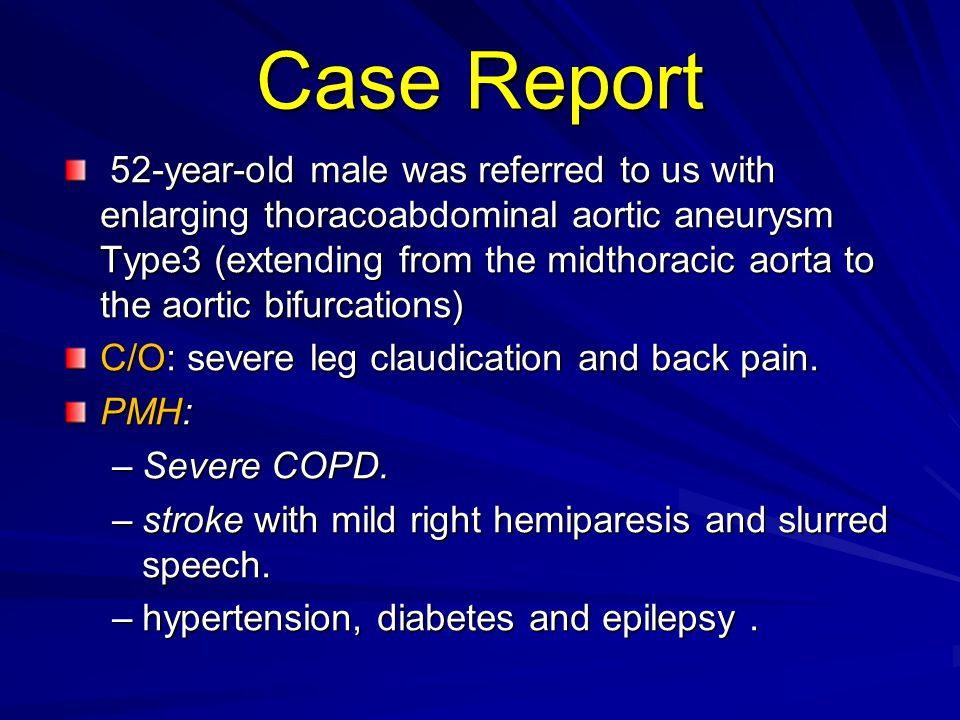 Case Report

52-year-old male was referred to us with enlarging thoracoabdominal aortic aneurysm Type3 (extending from the midthoracic aorta to the aortic bifurcations)

C/O: severe leg claudication and back pain.

PMH:

– Severe COPD.

– stroke with mild right hemiparesis and slurred speech.

– hypertension, diabetes and epilepsy .